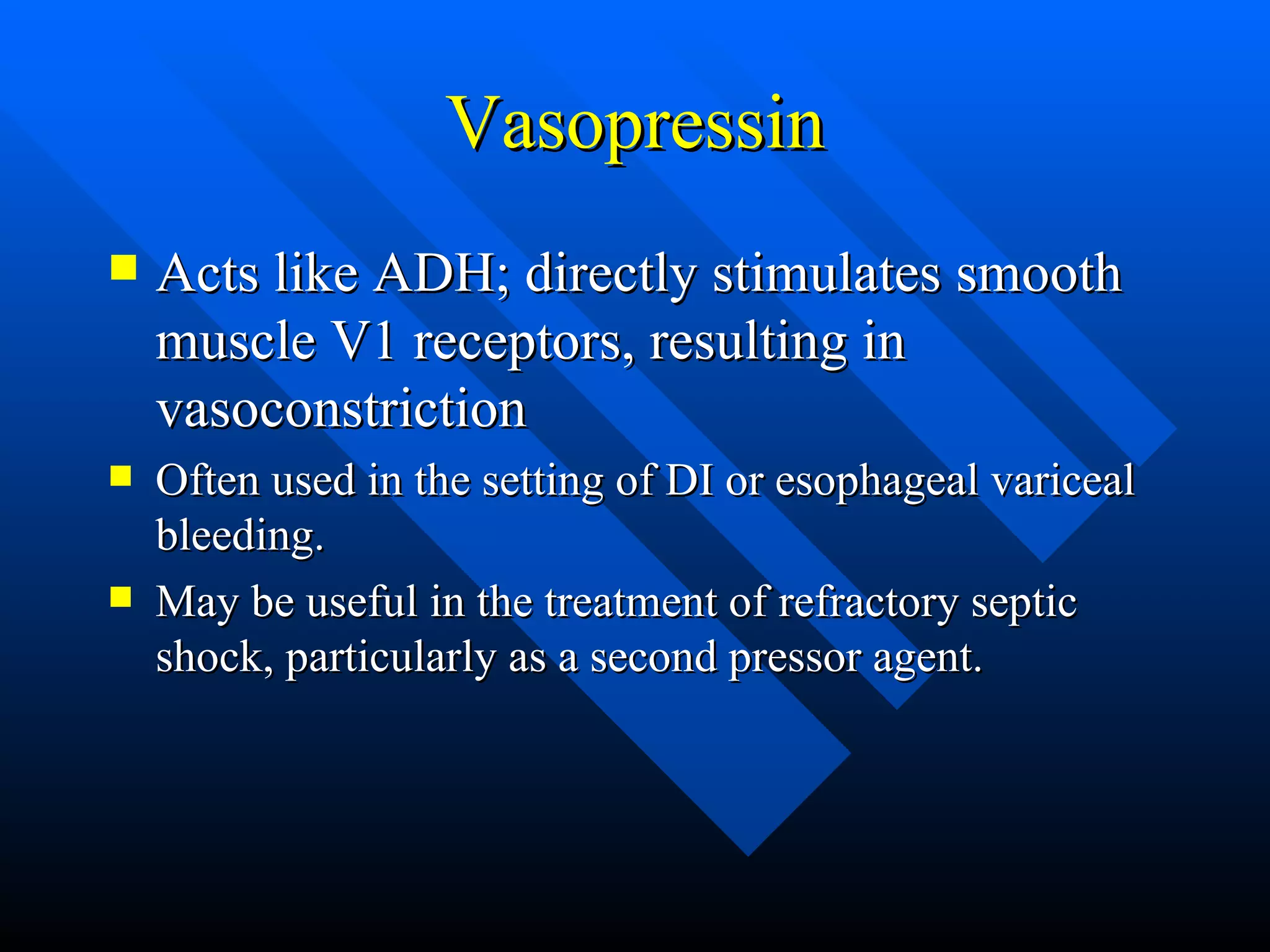 Vasopressin

- Acts like ADH; directly stimulates smooth muscle V1 receptors, resulting in vasoconstriction
- Often used in the setting of DI or esophageal variceal bleeding.
- May be useful in the treatment of refractory septic shock, particularly as a second pressor agent.